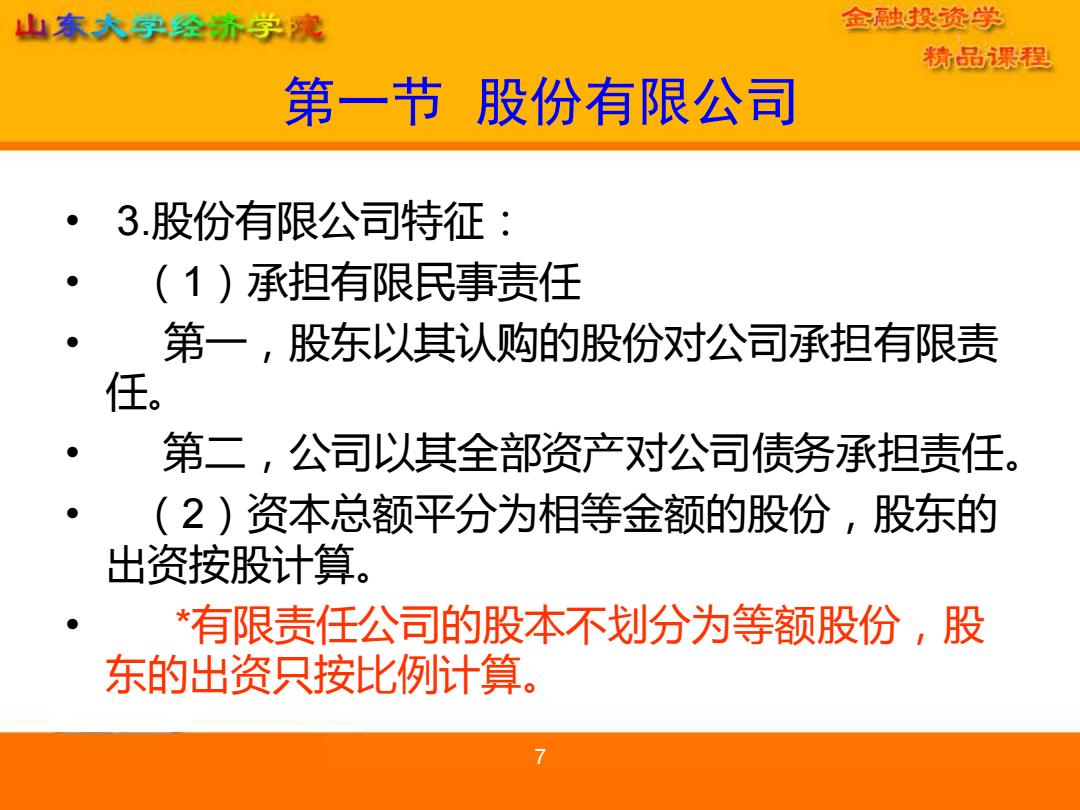 山东大学经济学院

金融投资学
精品课程

第一节 股份有限公司

• 3.股份有限公司特征：
• （1）承担有限民事责任
• 第一，股东以其认购的股份对公司承担有限责任。
• 第二，公司以其全部资产对公司债务承担责任。
• （2）资本总额平分为相等金额的股份，股东的出资按股计算。
• *有限责任公司的股本不划分为等额股份，股东的出资只按比例计算。

7